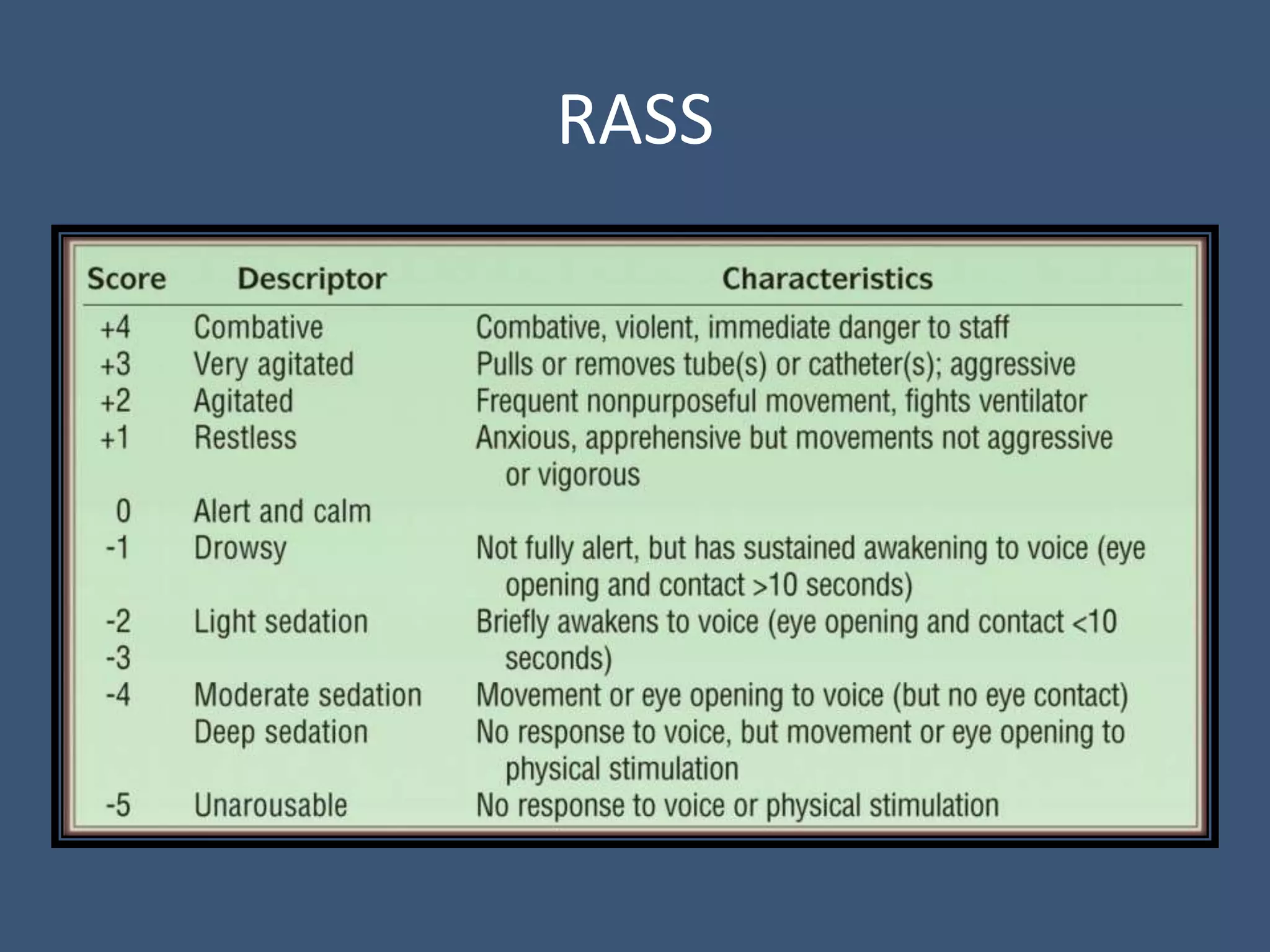 RASS

| Score | Descriptor | Characteristics |
|---|---|---|
| +4 | Combative | Combative, violent, immediate danger to staff |
| +3 | Very agitated | Pulls or removes tube(s) or catheter(s); aggressive |
| +2 | Agitated | Frequent nonpurposeful movement, fights ventilator |
| +1 | Restless | Anxious, apprehensive but movements not aggressive or vigorous |
| 0 | Alert and calm | |
| -1 | Drowsy | Not fully alert, but has sustained awakening to voice (eye opening and contact >10 seconds) |
| -2 | Light sedation | Briefly awakens to voice (eye opening and contact <10 seconds) |
| -3 | | |
| -4 | Moderate sedation | Movement or eye opening to voice (but no eye contact) |
| | Deep sedation | No response to voice, but movement or eye opening to physical stimulation |
| -5 | Unarousable | No response to voice or physical stimulation |